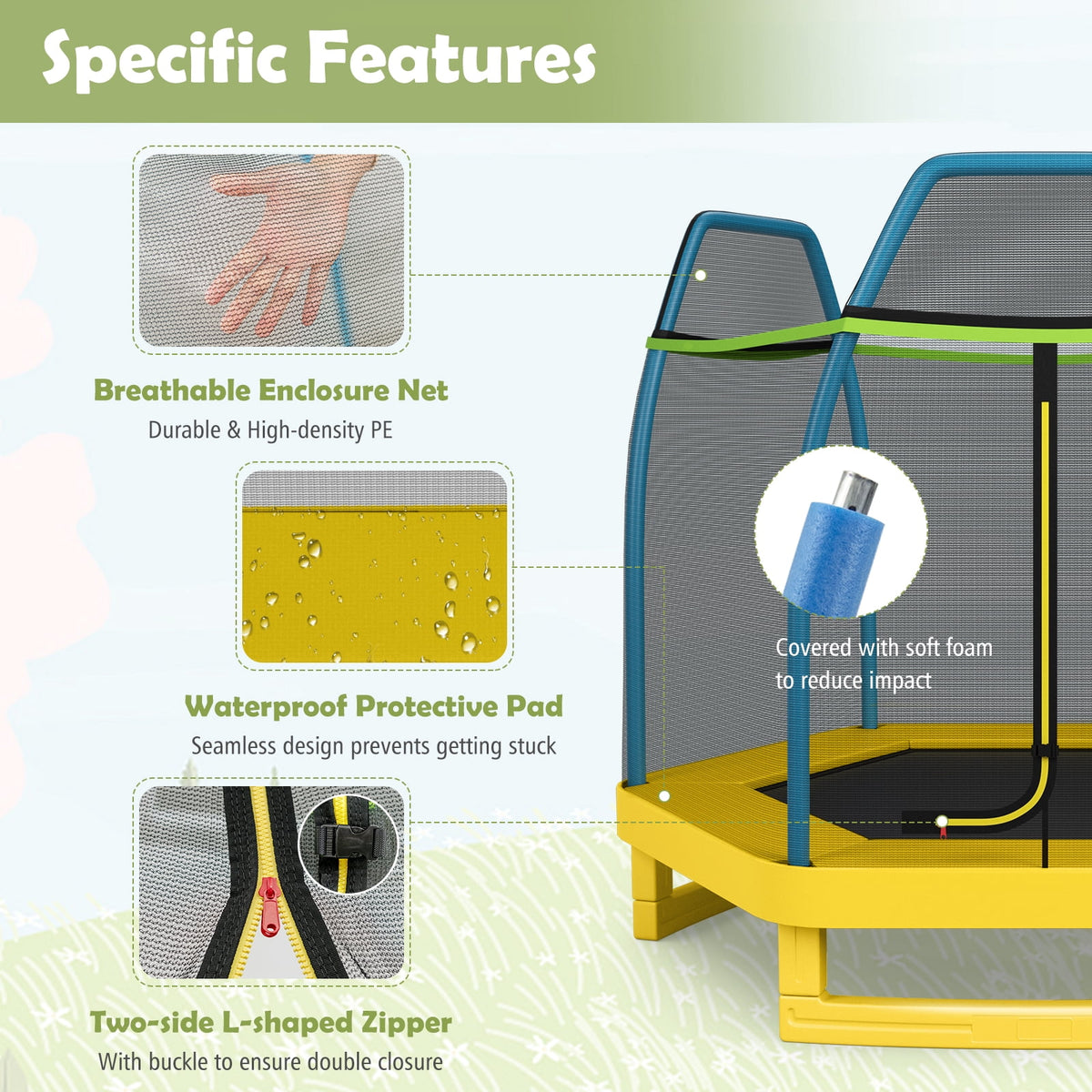 Specific Features

Breathable Enclosure Net
Durable & High-density PE

Waterproof Protective Pad
Seamless design prevents getting stuck

Two-side L-shaped Zipper
With buckle to ensure double closure

Covered with soft foam to reduce impact